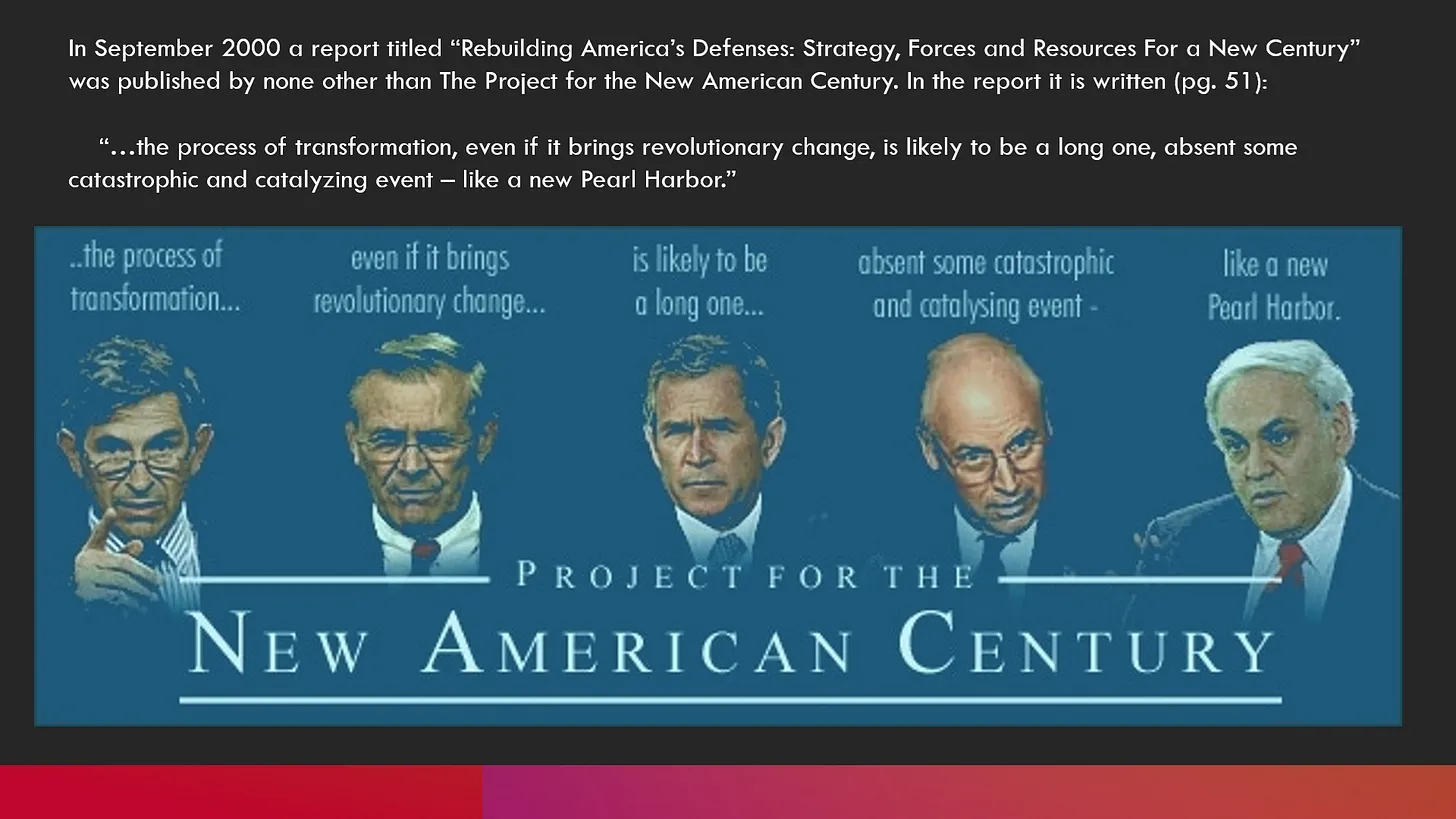 In September 2000 a report titled “Rebuilding America’s Defenses: Strategy, Forces and Resources For a New Century” was published by none other than The Project for the New American Century. In the report it is written (pg. 51):

“…the process of transformation, even if it brings revolutionary change, is likely to be a long one, absent some catastrophic and catalyzing event – like a new Pearl Harbor.”

..the process of transformation...

even if it brings revolutionary change...

is likely to be a long one...

absent some catastrophic and catalysing event -

like a new Pearl Harbor.

PROJECT FOR THE

NEW AMERICAN CENTURY